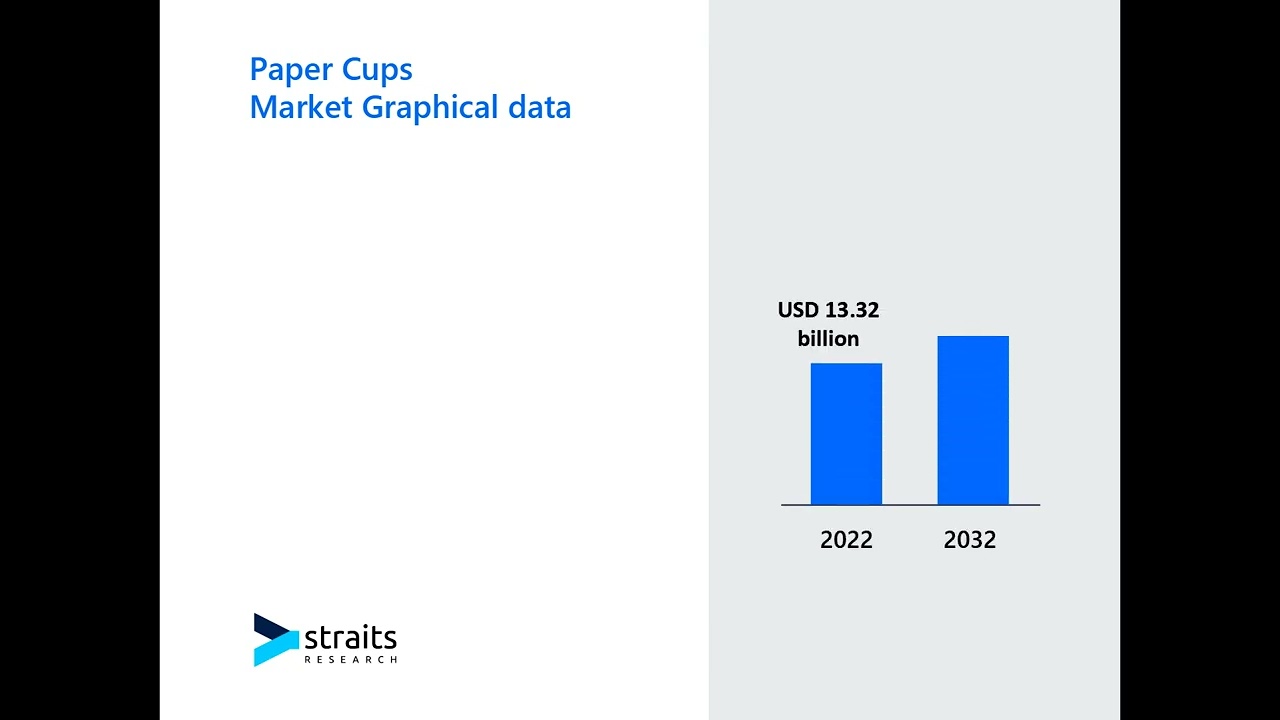 Paper Cups
Market Graphical data

USD 13.32 billion

2022
2032

straits
RESEARCH